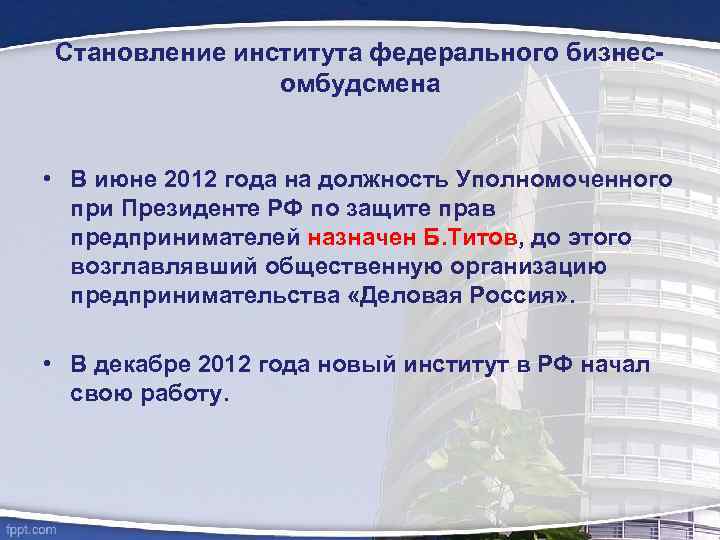 Становление института федерального бизнес-омбудсмена

• В июне 2012 года на должность Уполномоченного при Президенте РФ по защите прав предпринимателей назначен Б.Титов, до этого возглавлявший общественную организацию предпринимательства «Деловая Россия».

• В декабре 2012 года новый институт в РФ начал свою работу.

fppt.com